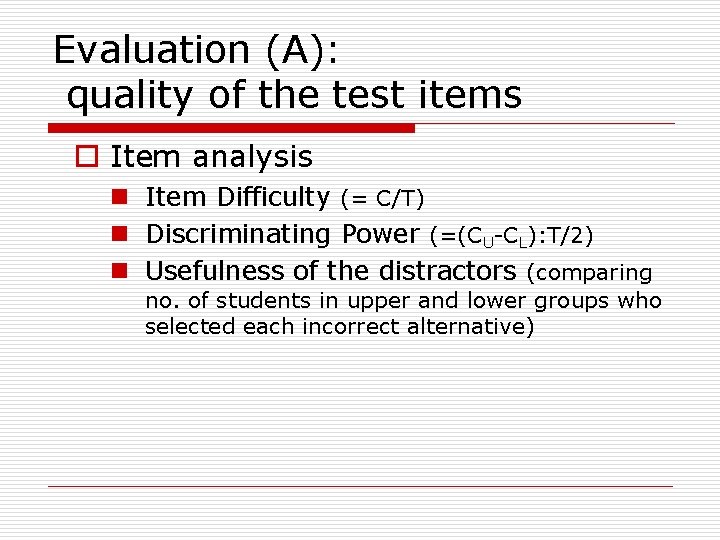 Evaluation (A):
quality of the test items

Item analysis

Item Difficulty (= C/T)

Discriminating Power (=($C_U$-$C_L$):T/2)

Usefulness of the distractors (comparing no. of students in upper and lower groups who selected each incorrect alternative)